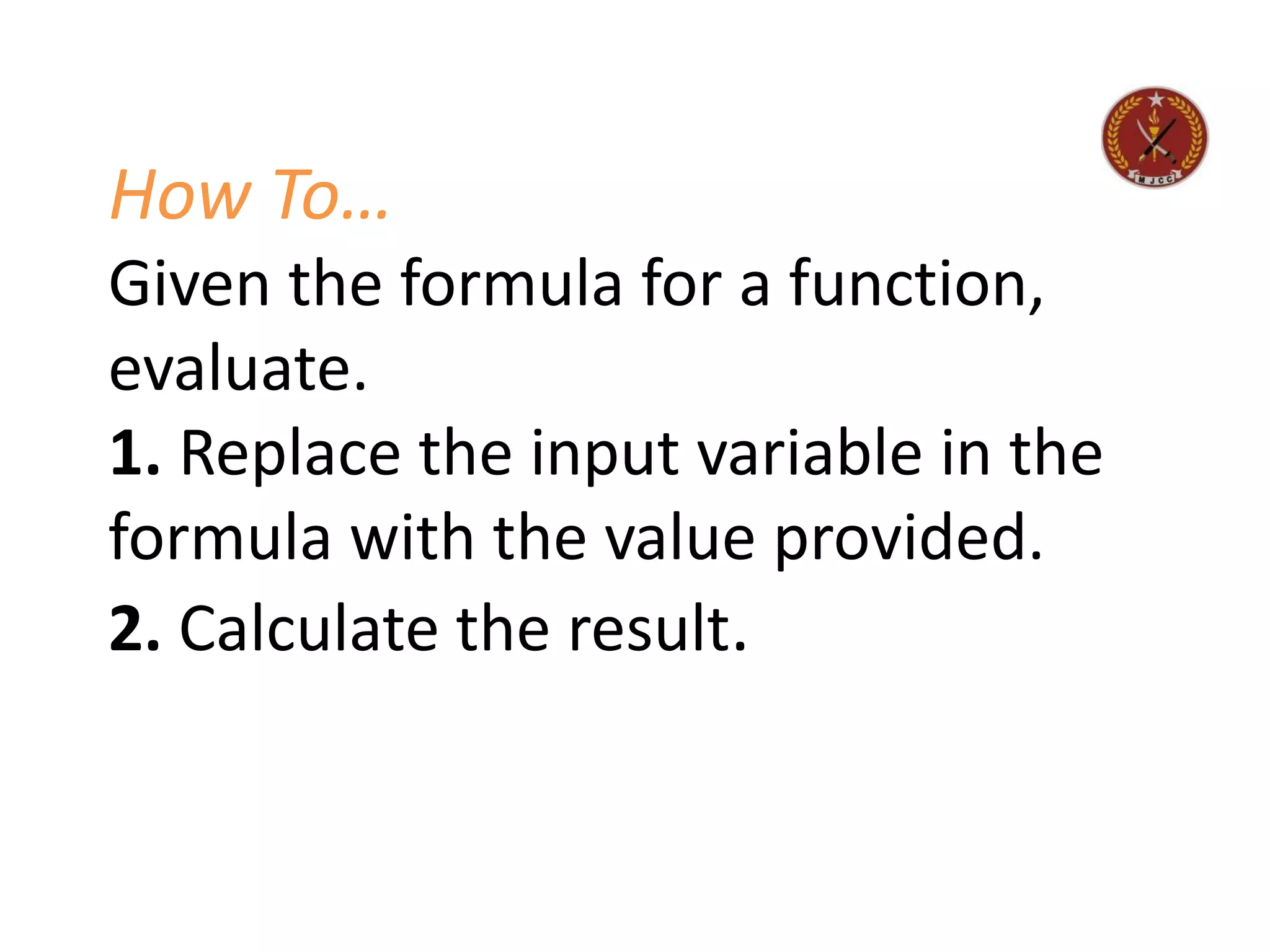 MJCC

How To…
Given the formula for a function, evaluate.

1. Replace the input variable in the formula with the value provided.

2. Calculate the result.